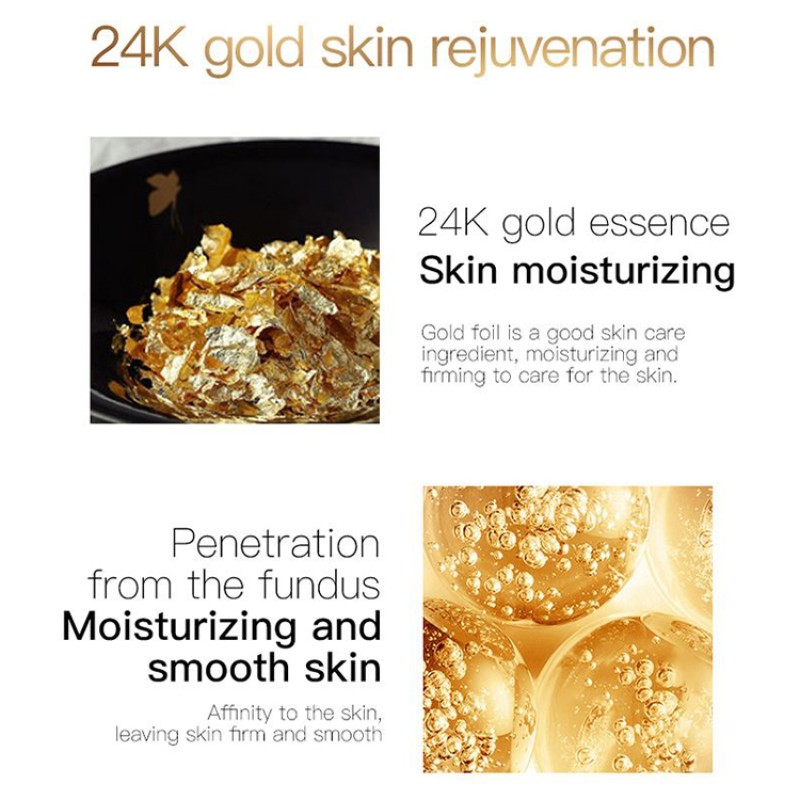 24K gold skin rejuvenation

24K gold essence
Skin moisturizing

Gold foil is a good skin care ingredient, moisturizing and firming to care for the skin.

Penetration from the fundus
Moisturizing and smooth skin

Affinity to the skin, leaving skin firm and smooth